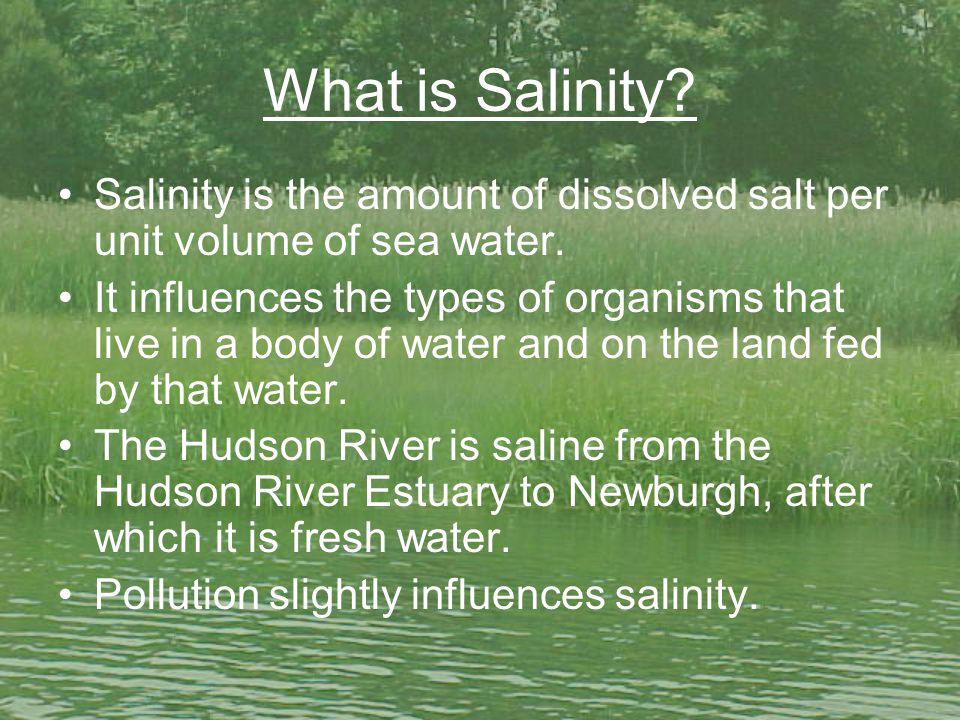 What is Salinity?

• Salinity is the amount of dissolved salt per unit volume of sea water.
• It influences the types of organisms that live in a body of water and on the land fed by that water.
• The Hudson River is saline from the Hudson River Estuary to Newburgh, after which it is fresh water.
• Pollution slightly influences salinity.